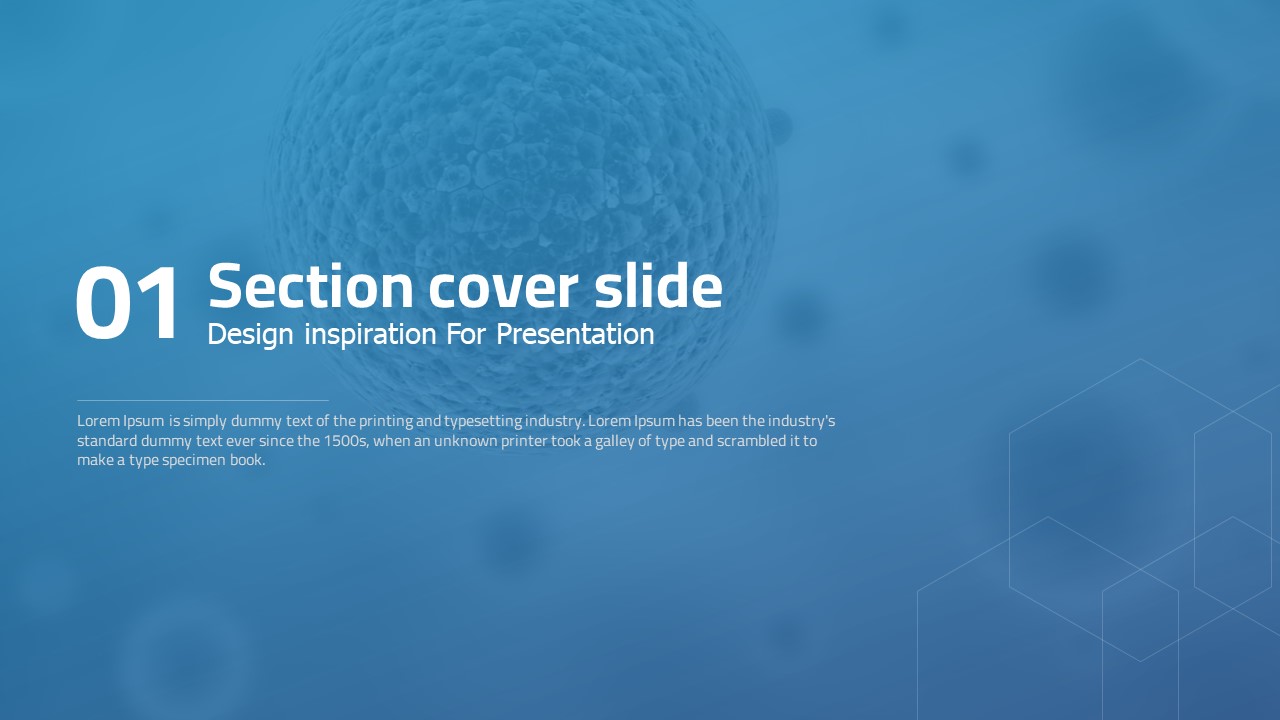 01 Section cover slide
Design inspiration For Presentation

Lorem Ipsum is simply dummy text of the printing and typesetting industry. Lorem Ipsum has been the industry's standard dummy text ever since the 1500s, when an unknown printer took a galley of type and scrambled it to make a type specimen book.